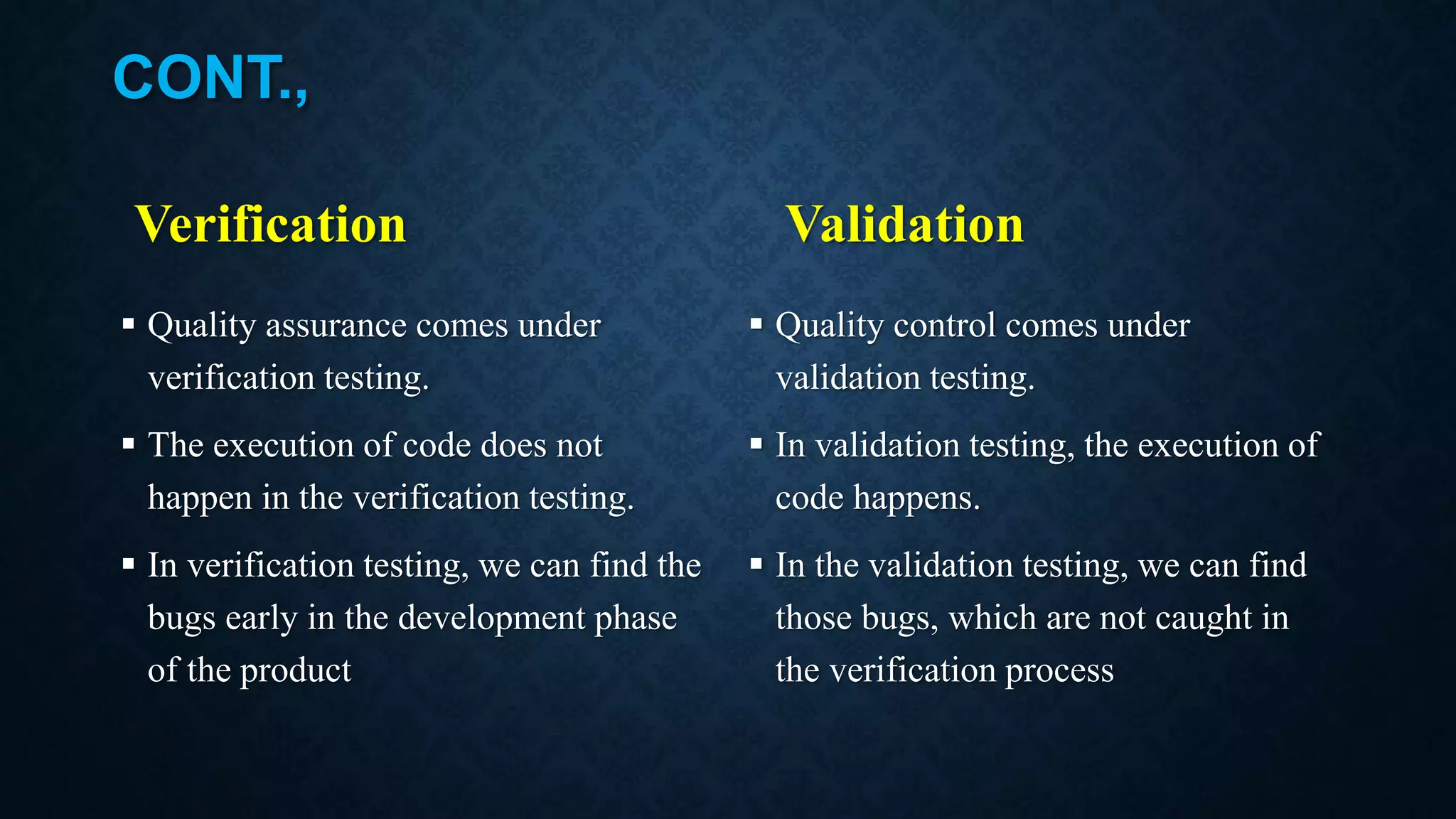 CONT.,

Verification

▪ Quality assurance comes under verification testing.

▪ The execution of code does not happen in the verification testing.

▪ In verification testing, we can find the bugs early in the development phase of the product

Validation

▪ Quality control comes under validation testing.

▪ In validation testing, the execution of code happens.

▪ In the validation testing, we can find those bugs, which are not caught in the verification process